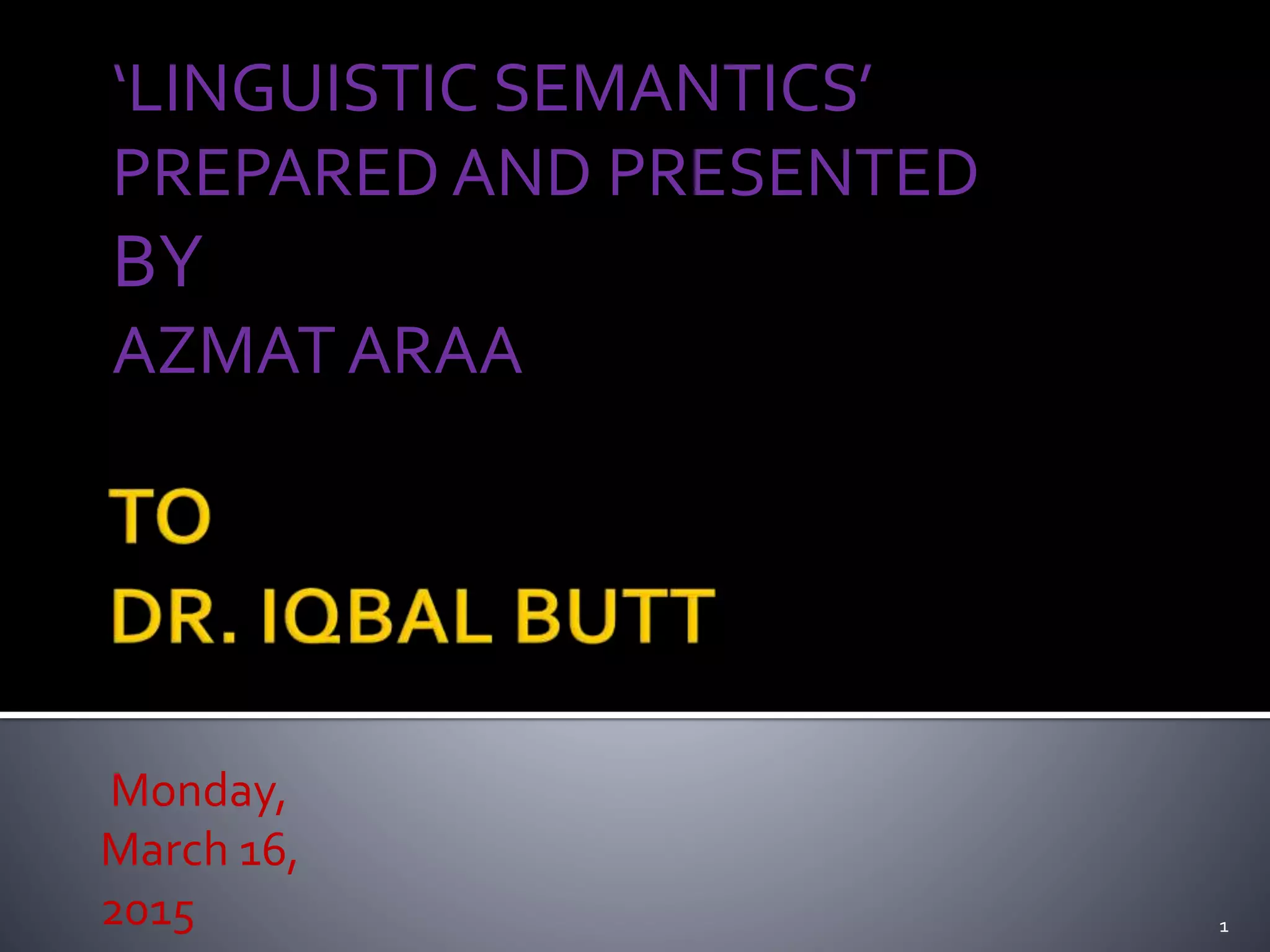 ‘LINGUISTIC SEMANTICS’
PREPARED AND PRESENTED
BY
AZMAT ARAA

TO
DR. IQBAL BUTT

Monday, March 16, 2015

1